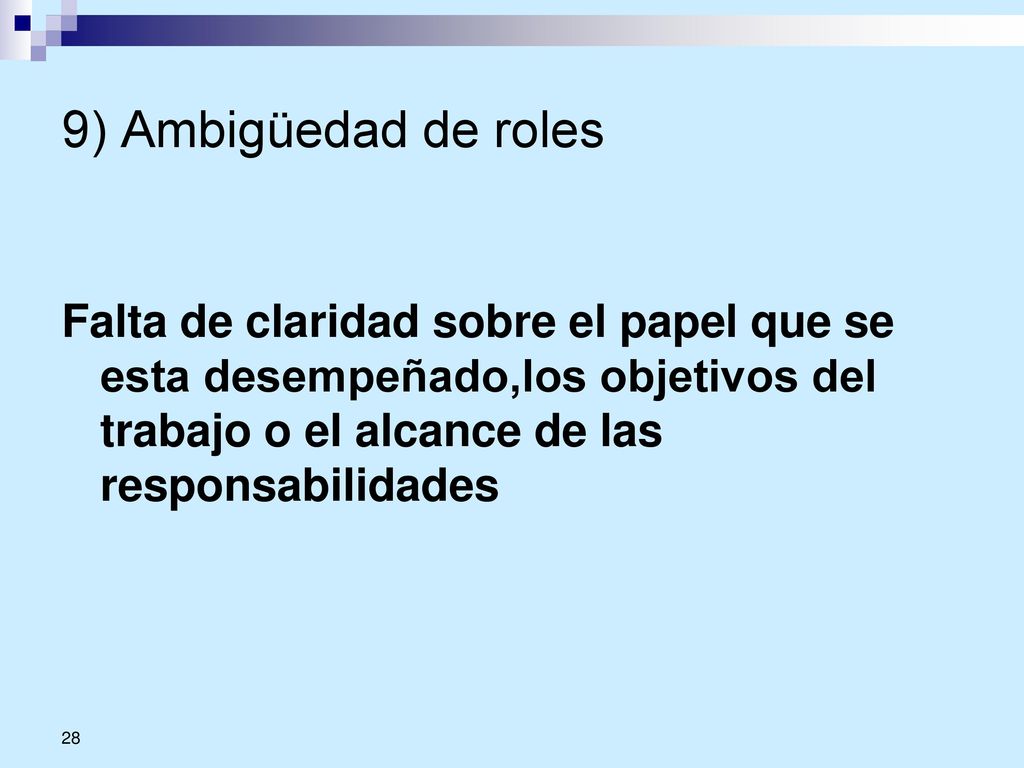 9) Ambigüedad de roles

Falta de claridad sobre el papel que se esta desempeñado,los objetivos del trabajo o el alcance de las responsabilidades

28